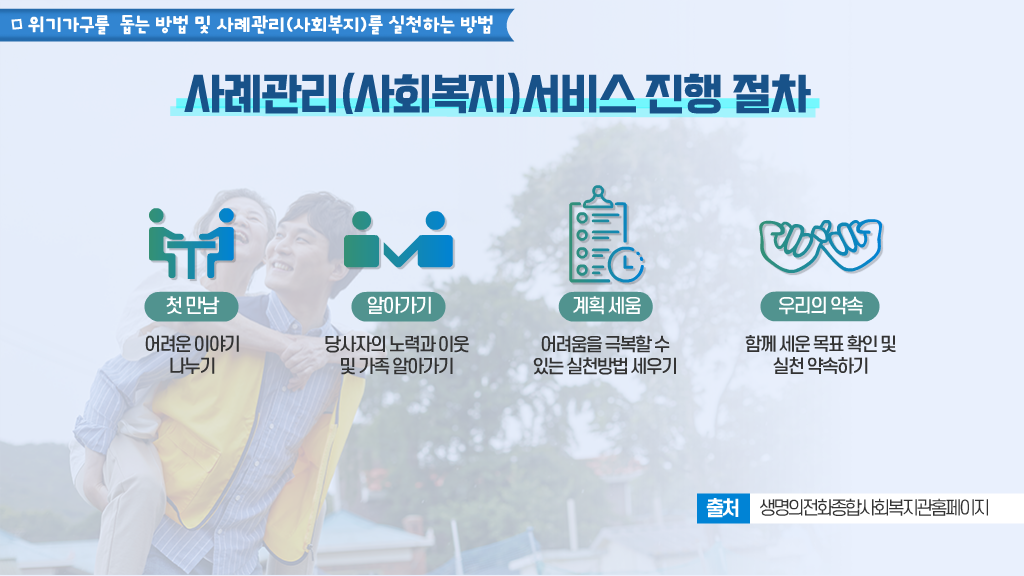 ㅁ 위기가구를 돕는 방법 및 사례관리(사회복지)를 실천하는 방법

사례관리(사회복지)서비스 진행 절차

첫 만남

어려운 이야기 나누기

알아가기

당사자의 노력과 이웃 및 가족 알아가기

계획 세움

어려움을 극복할 수 있는 실천방법 세우기

우리의 약속

함께 세운 목표 확인 및 실천 약속하기

출처 생명의전화종합사회복지관홈페이지